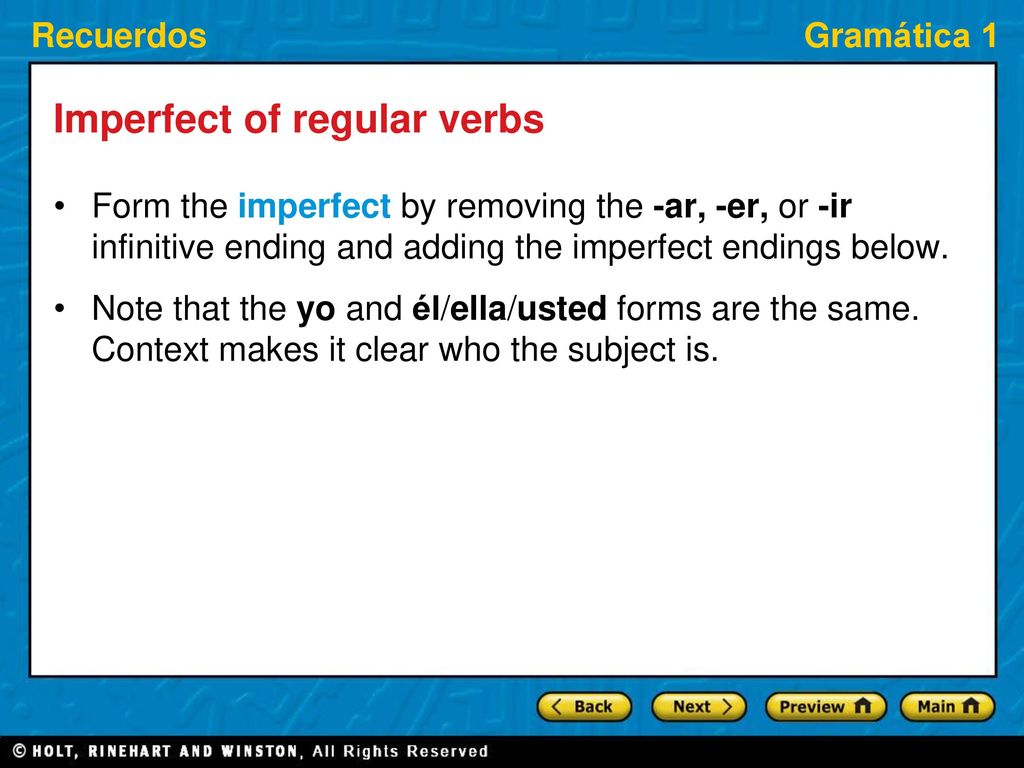 Recuerdos

Gramática 1

Imperfect of regular verbs

• Form the imperfect by removing the -ar, -er, or -ir infinitive ending and adding the imperfect endings below.

• Note that the yo and él/ella/usted forms are the same. Context makes it clear who the subject is.

Back

Next

Preview

Main

© HOLT, RINEHART AND WINSTON, All Rights Reserved